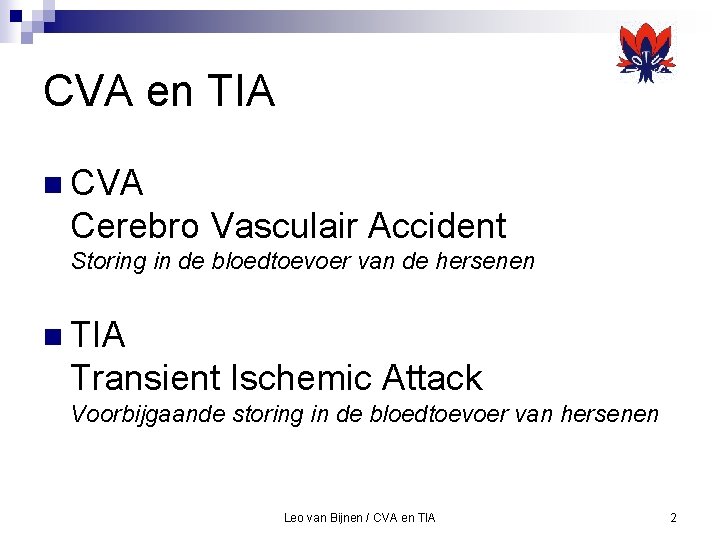 CVA en TIA

CVA
Cerebro Vasculair Accident
Storing in de bloedtoevoer van de hersenen

TIA
Transient Ischemic Attack
Voorbijgaande storing in de bloedtoevoer van hersenen

Leo van Bijnen / CVA en TIA

2